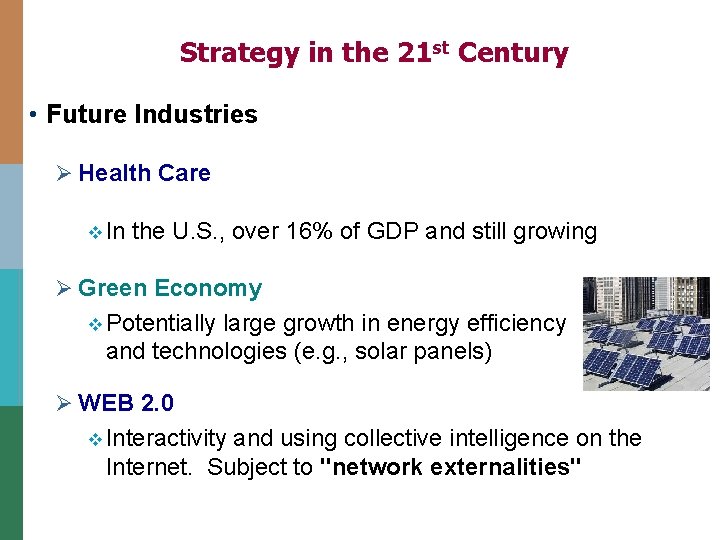 Strategy in the 21$^{st}$ Century

• Future Industries

➢ Health Care

❖ In the U.S., over 16% of GDP and still growing

➢ Green Economy

❖ Potentially large growth in energy efficiency and technologies (e.g., solar panels)

➢ WEB 2.0

❖ Interactivity and using collective intelligence on the Internet. Subject to "network externalities"